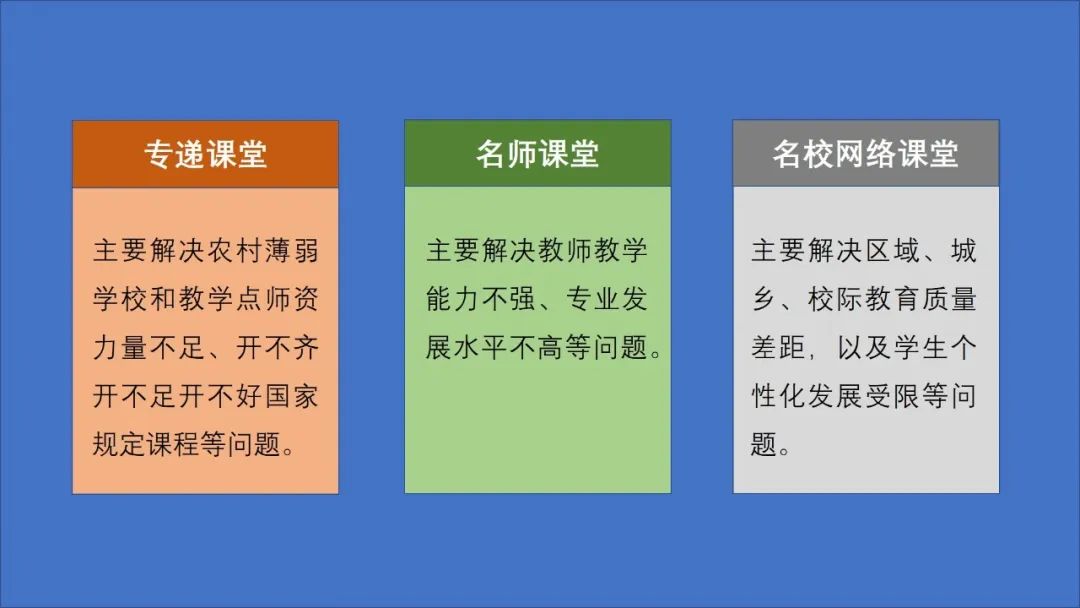 专递课堂

主要解决农村薄弱学校和教学点师资力量不足、开不齐开不足开不好国家规定课程等问题。

名师课堂

主要解决教师教学能力不强、专业发展水平不高等问题。

名校网络课堂

主要解决区域、城乡、校际教育质量差距，以及学生个性化发展受限等问题。